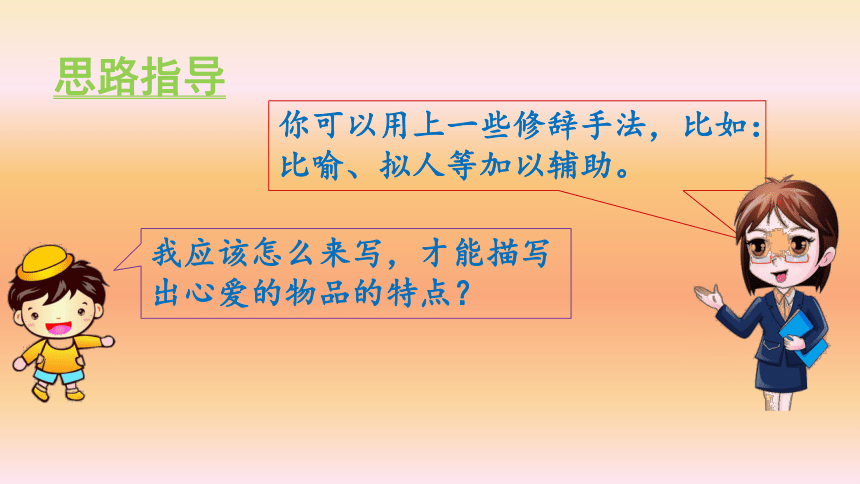 思路指导

你可以用上一些修辞手法，比如：比喻、拟人等加以辅助。

我应该怎么来写，才能描写出心爱的物品的特点？